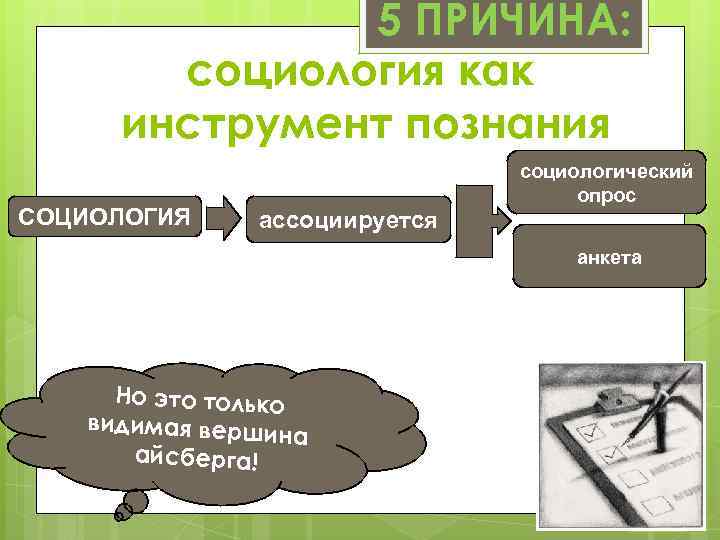 5 ПРИЧИНА:

социология как инструмент познания

СОЦИОЛОГИЯ

ассоциируется

социологический опрос

анкета

Но это только видимая вершина айсберга!